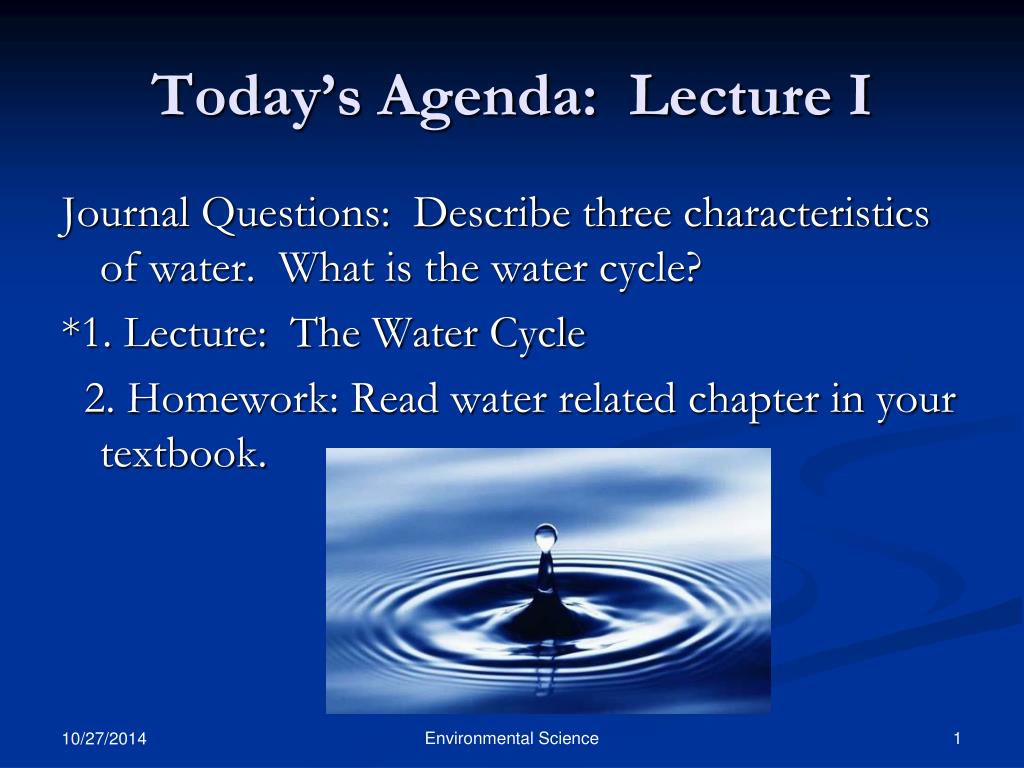 Today's Agenda: Lecture I

Journal Questions: Describe three characteristics of water. What is the water cycle?

*1. Lecture: The Water Cycle

2. Homework: Read water related chapter in your textbook.

10/27/2014

Environmental Science

1